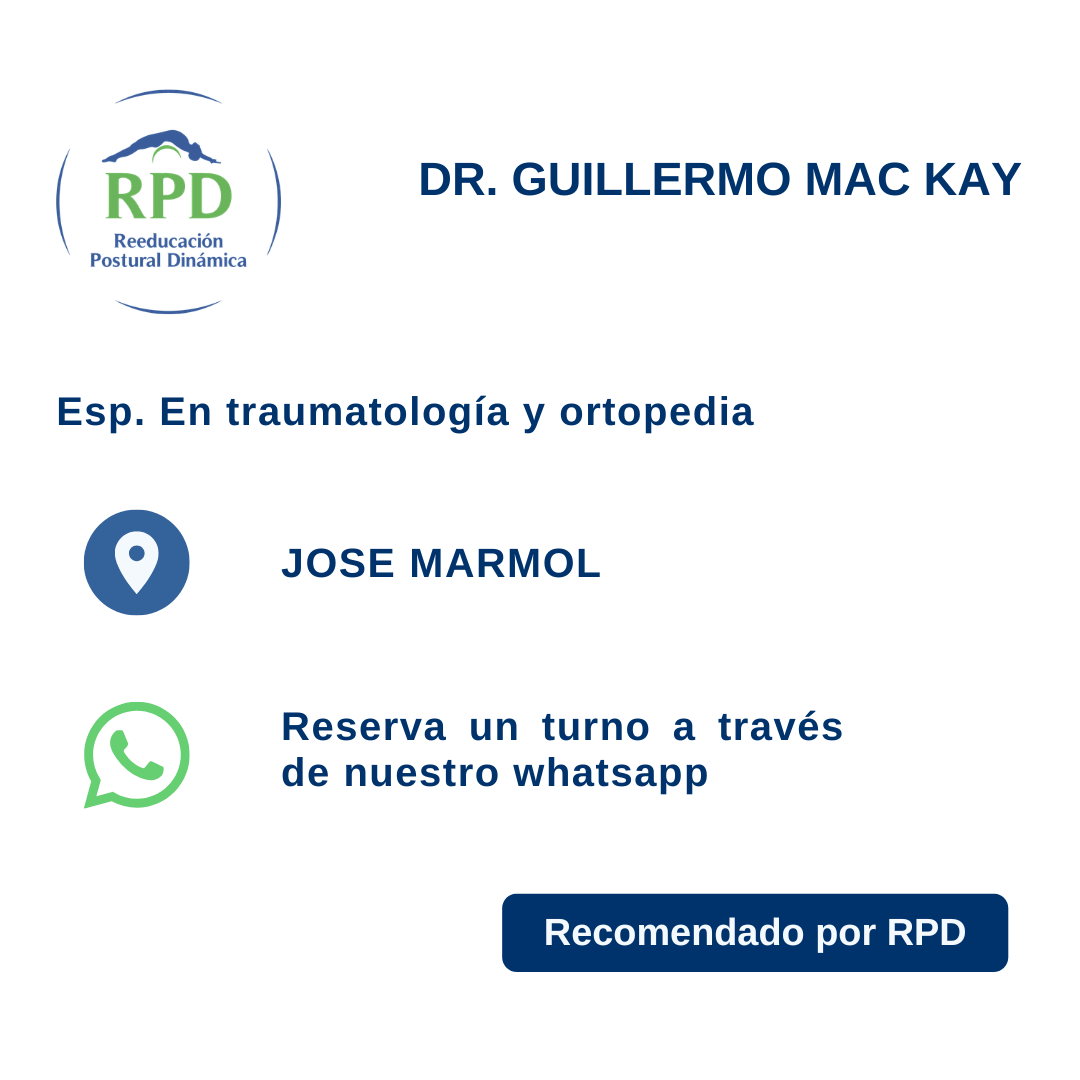 RPD
Reeducación
Postural Dinámica

DR. GUILLERMO MAC KAY

Esp. En traumatología y ortopedia

JOSE MARMOL

Reserva un turno a través de nuestro whatsapp

Recomendado por RPD